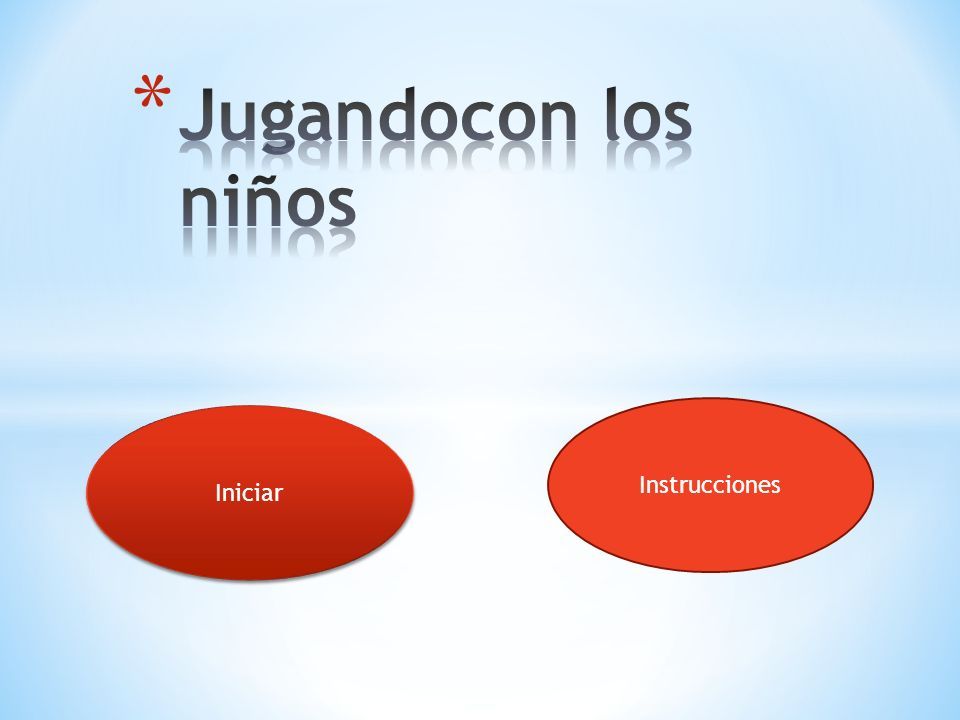 * Jugandocon los niños

Iniciar

Instrucciones